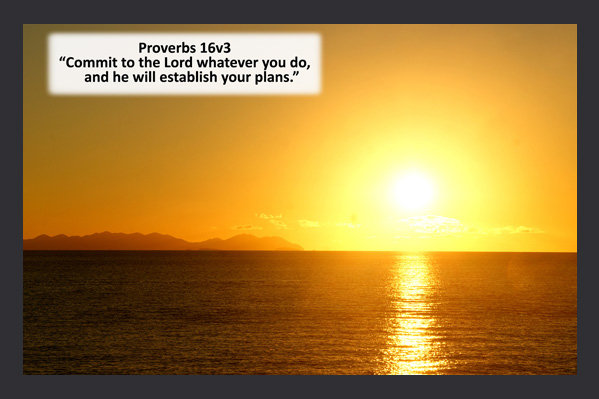 Proverbs 16v3
“Commit to the Lord whatever you do, and he will establish your plans.”